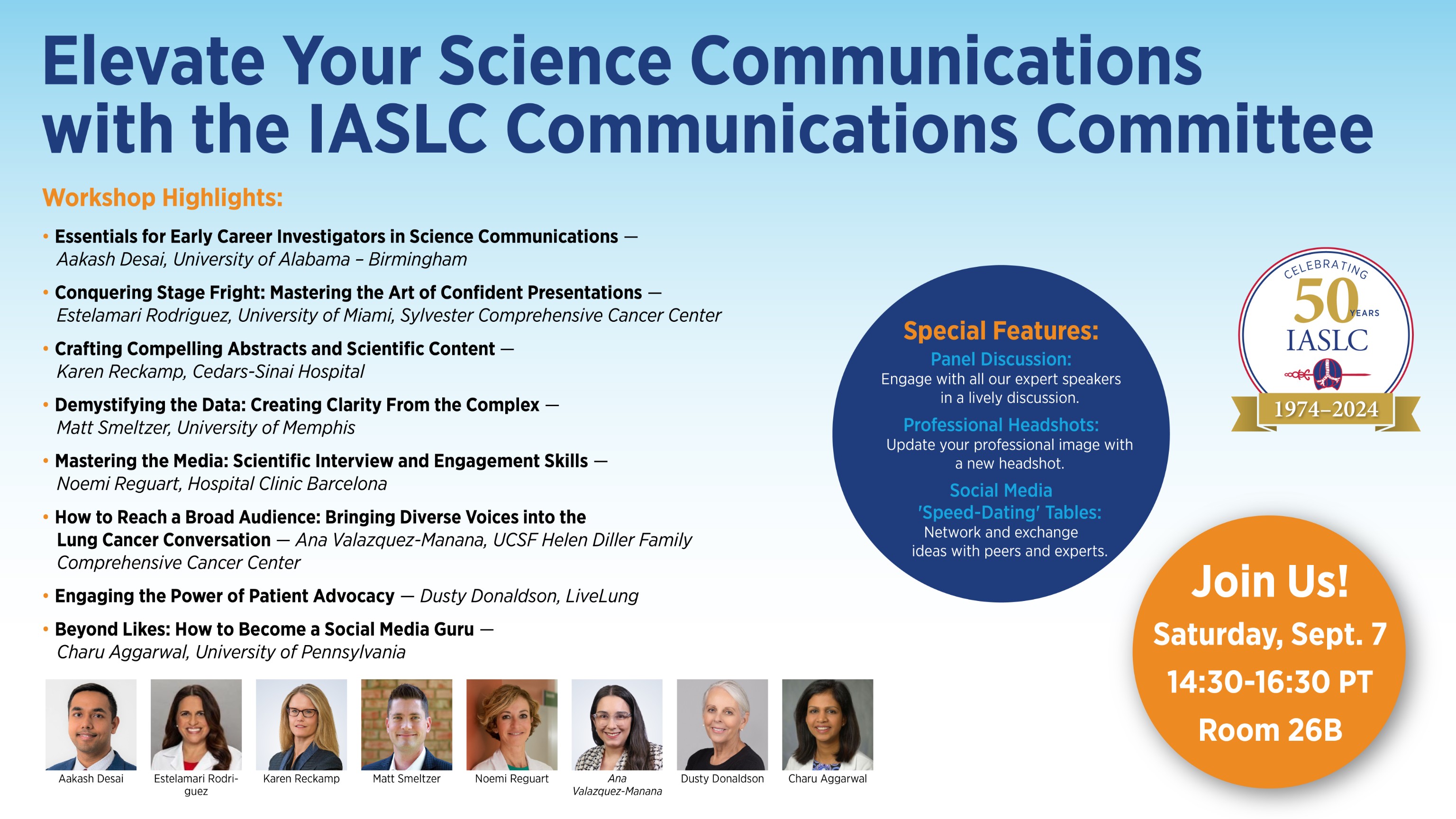 Elevate Your Science Communications with the IASLC Communications Committee

Workshop Highlights:

• Essentials for Early Career Investigators in Science Communications — Aakash Desai, University of Alabama – Birmingham

• Conquering Stage Fright: Mastering the Art of Confident Presentations — Estelamari Rodriguez, University of Miami, Sylvester Comprehensive Cancer Center

• Crafting Compelling Abstracts and Scientific Content — Karen Reckamp, Cedars-Sinai Hospital

• Demystifying the Data: Creating Clarity From the Complex — Matt Smeltzer, University of Memphis

• Mastering the Media: Scientific Interview and Engagement Skills — Noemi Reguart, Hospital Clinic Barcelona

• How to Reach a Broad Audience: Bringing Diverse Voices into the Lung Cancer Conversation — Ana Valazquez-Manana, UCSF Helen Diller Family Comprehensive Cancer Center

• Engaging the Power of Patient Advocacy — Dusty Donaldson, LiveLung

• Beyond Likes: How to Become a Social Media Guru — Charu Aggarwal, University of Pennsylvania

Aakash Desai
Estelamari Rodriguez
Karen Reckamp
Matt Smeltzer
Noemi Reguart
Ana Valazquez-Manana
Dusty Donaldson
Charu Aggarwal

Special Features:
Panel Discussion:
Engage with all our expert speakers in a lively discussion.
Professional Headshots:
Update your professional image with a new headshot.
Social Media 'Speed-Dating' Tables:
Network and exchange ideas with peers and experts.

CELEBRATING 50 YEARS IASLC 1974–2024

Join Us!
Saturday, Sept. 7
14:30-16:30 PT
Room 26B